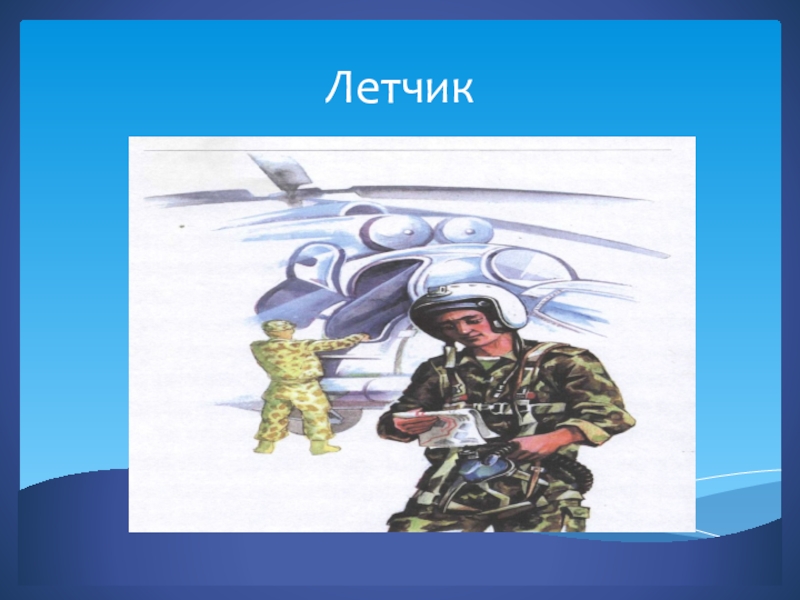 Летчик